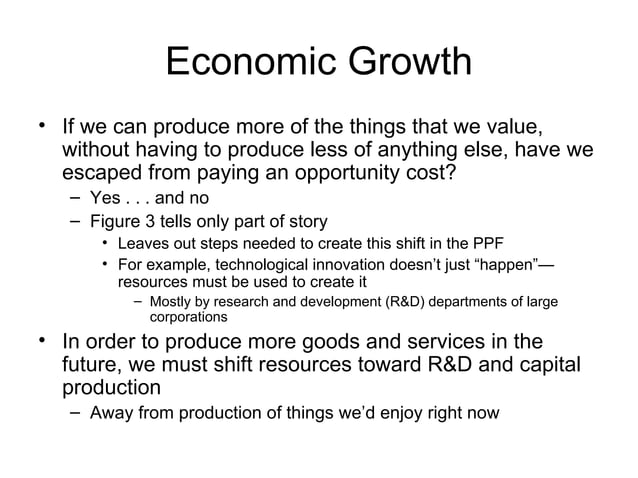 Economic Growth

• If we can produce more of the things that we value, without having to produce less of anything else, have we escaped from paying an opportunity cost?

– Yes . . . and no

– Figure 3 tells only part of story

• Leaves out steps needed to create this shift in the PPF

• For example, technological innovation doesn't just "happen"—resources must be used to create it

– Mostly by research and development (R&D) departments of large corporations

• In order to produce more goods and services in the future, we must shift resources toward R&D and capital production

– Away from production of things we'd enjoy right now